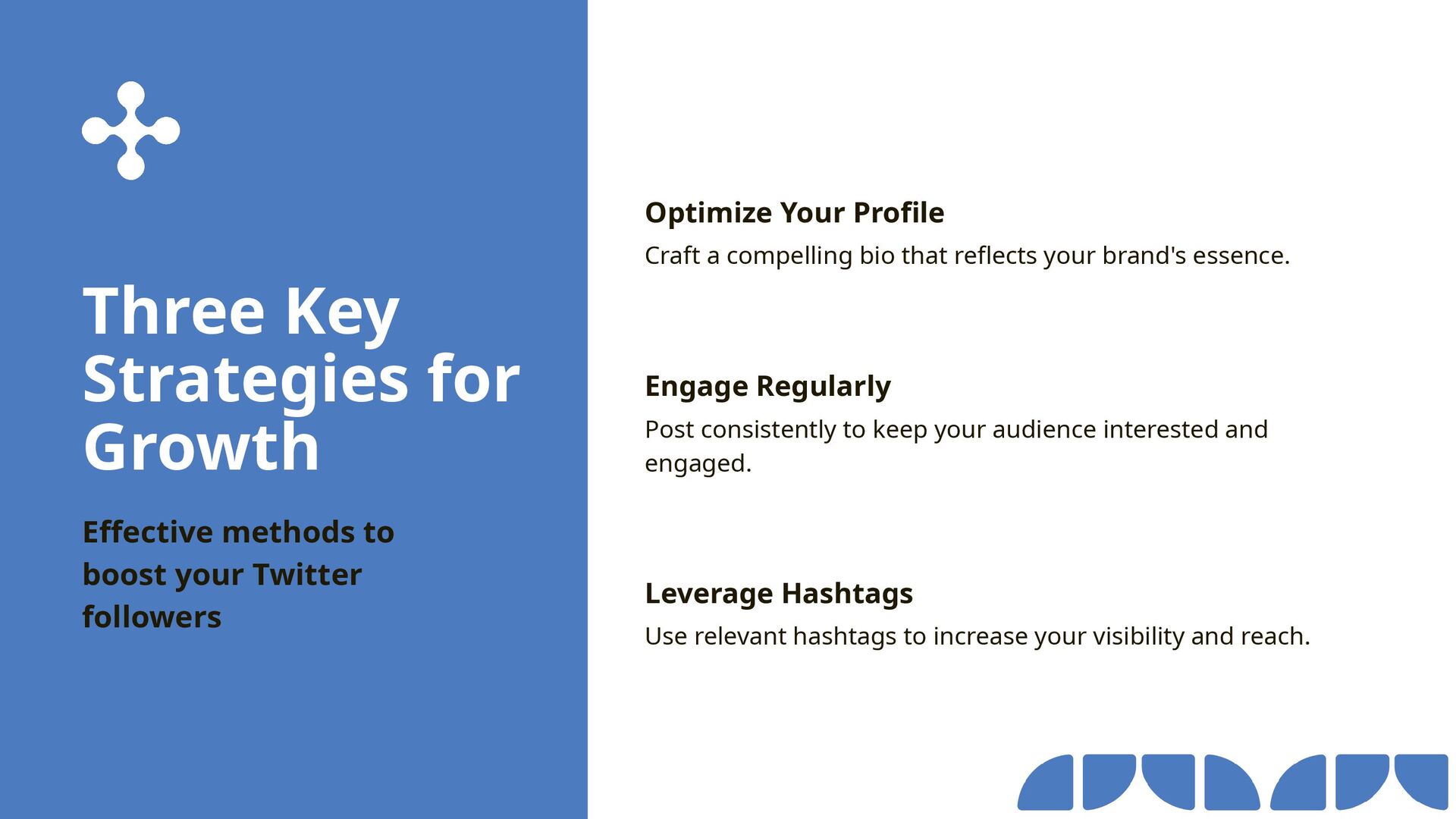 Three Key Strategies for Growth

Effective methods to boost your Twitter followers

Optimize Your Profile

Craft a compelling bio that reflects your brand's essence.

Engage Regularly

Post consistently to keep your audience interested and engaged.

Leverage Hashtags

Use relevant hashtags to increase your visibility and reach.